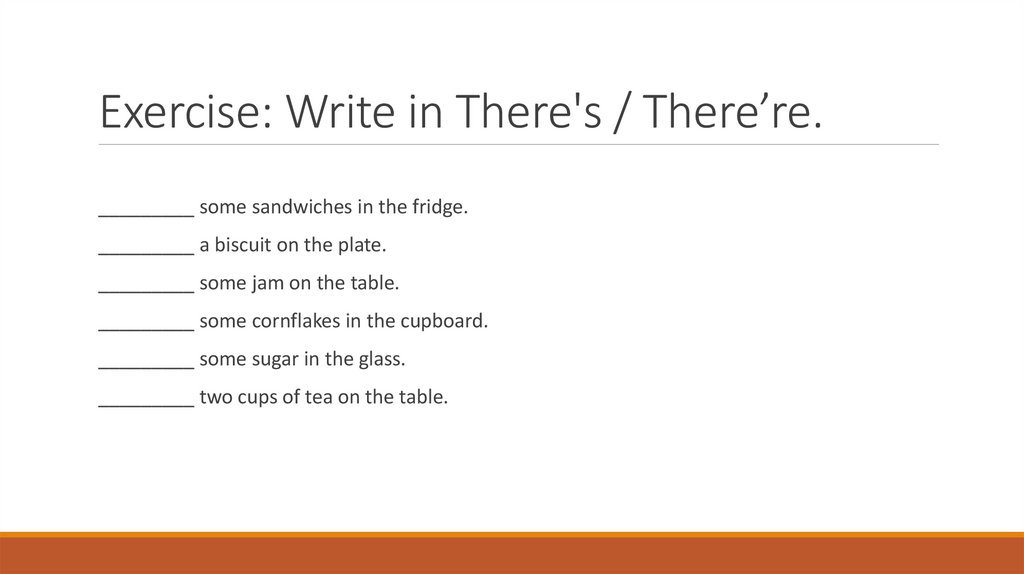 Exercise: Write in There's / There’re.

_________ some sandwiches in the fridge.

_________ a biscuit on the plate.

_________ some jam on the table.

_________ some cornflakes in the cupboard.

_________ some sugar in the glass.

_________ two cups of tea on the table.